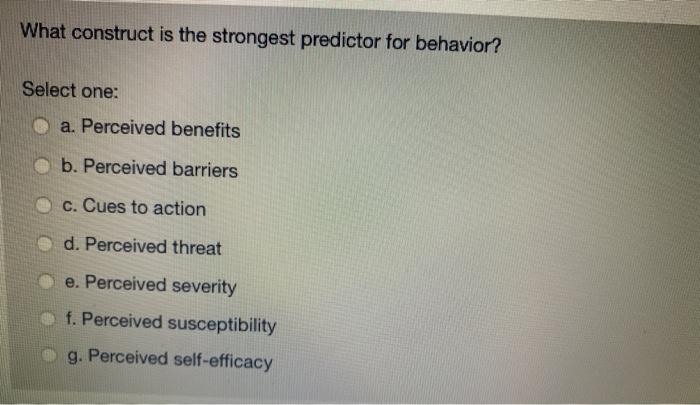 What construct is the strongest predictor for behavior?

Select one:

a. Perceived benefits

b. Perceived barriers

c. Cues to action

d. Perceived threat

e. Perceived severity

f. Perceived susceptibility

g. Perceived self-efficacy